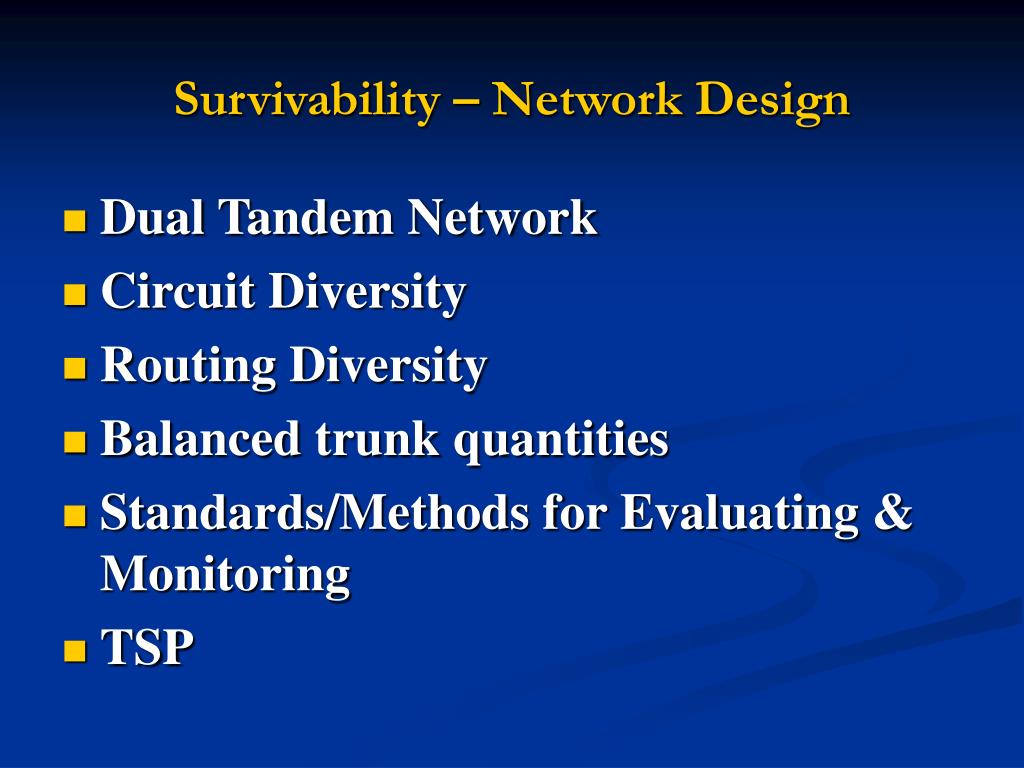 Survivability – Network Design

- Dual Tandem Network
- Circuit Diversity
- Routing Diversity
- Balanced trunk quantities
- Standards/Methods for Evaluating & Monitoring
- TSP